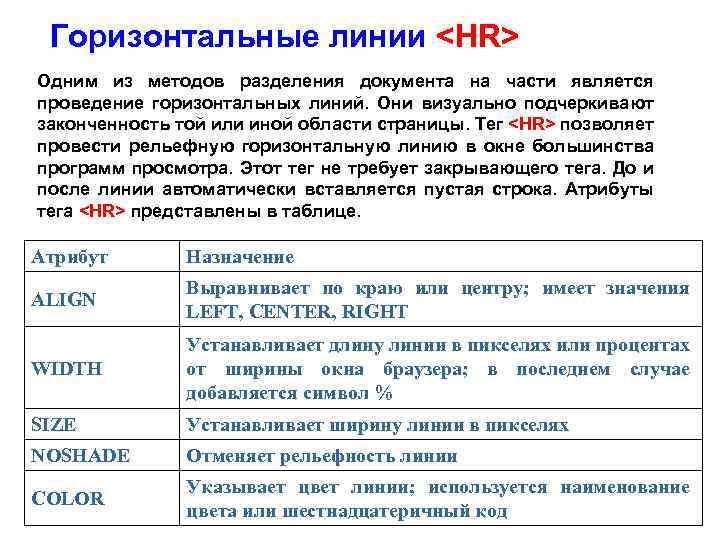 Горизонтальные линии <HR>

Одним из методов разделения документа на части является проведение горизонтальных линий. Они визуально подчеркивают законченность той или иной области страницы. Тег <HR> позволяет провести рельефную горизонтальную линию в окне большинства программ просмотра. Этот тег не требует закрывающего тега. До и после линии автоматически вставляется пустая строка. Атрибуты тега <HR> представлены в таблице.

| Атрибут | Назначение |
|---|---|
| ALIGN | Выравнивает по краю или центру; имеет значения LEFT, CENTER, RIGHT |
| WIDTH | Устанавливает длину линии в пикселях или процентах от ширины окна браузера; в последнем случае добавляется символ % |
| SIZE | Устанавливает ширину линии в пикселях |
| NOSHADE | Отменяет рельефность линии |
| COLOR | Указывает цвет линии; используется наименование цвета или шестнадцатеричный код |